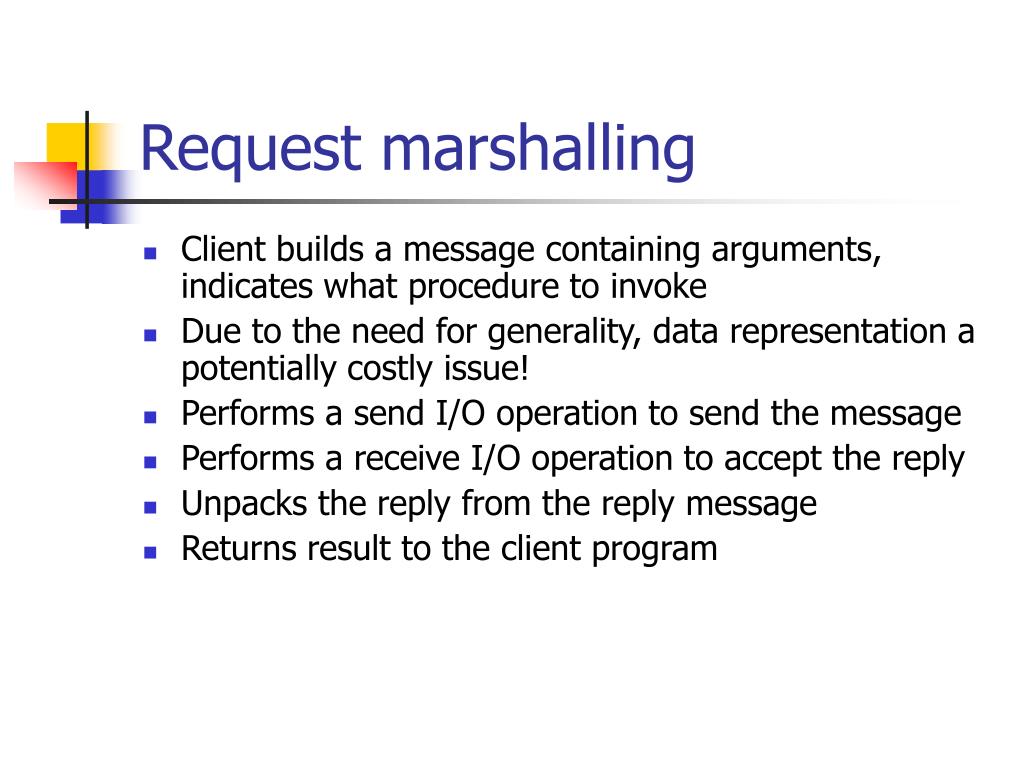 Request marshalling

- Client builds a message containing arguments, indicates what procedure to invoke
- Due to the need for generality, data representation a potentially costly issue!
- Performs a send I/O operation to send the message
- Performs a receive I/O operation to accept the reply
- Unpacks the reply from the reply message
- Returns result to the client program